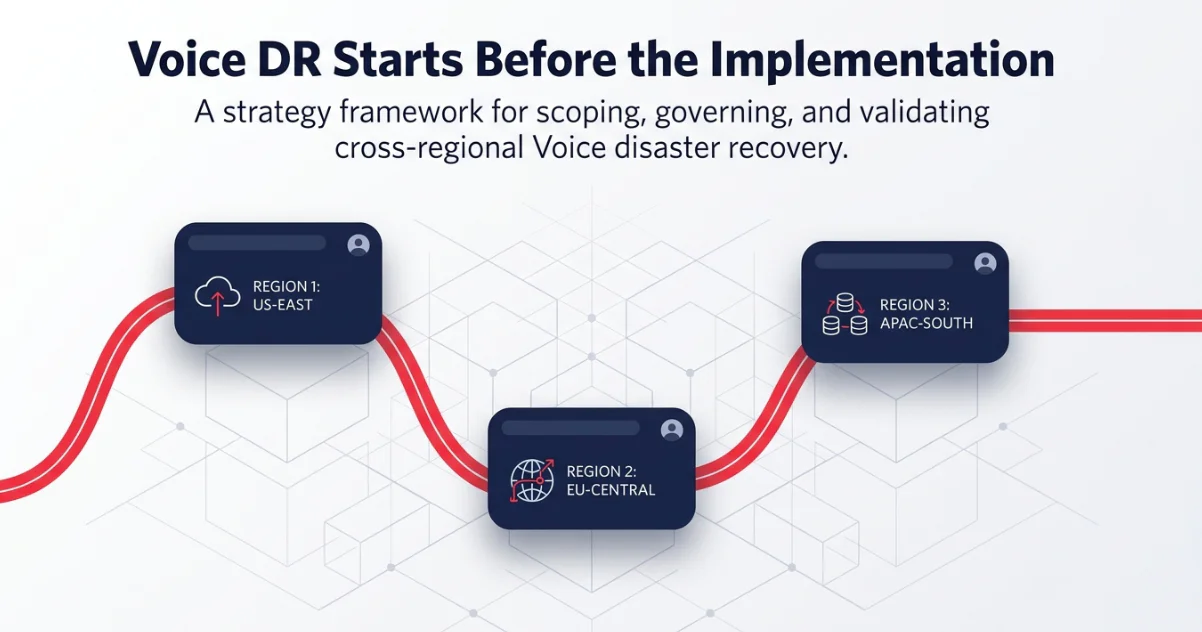 Voice DR Starts Before the Implementation

A strategy framework for scoping, governing, and validating cross-regional Voice disaster recovery.

REGION 1: US-EAST

REGION 2: EU-CENTRAL

REGION 3: APAC-SOUTH